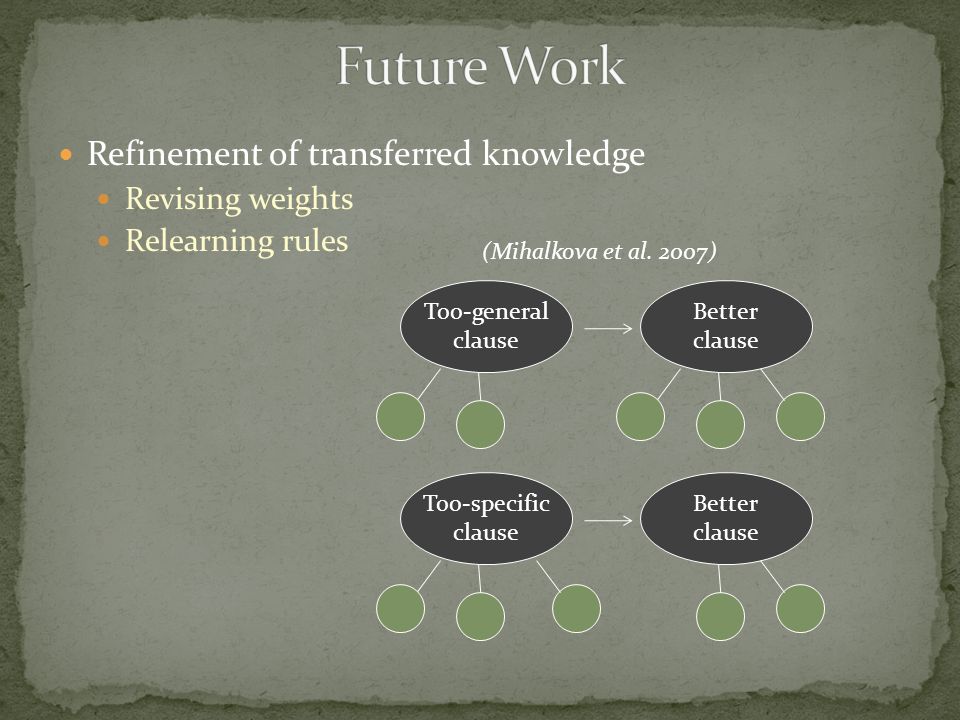 Future Work

Refinement of transferred knowledge

Revising weights

Relearning rules

(Mihalkova et al. 2007)

Too-general clause

Better clause

Too-specific clause

Better clause